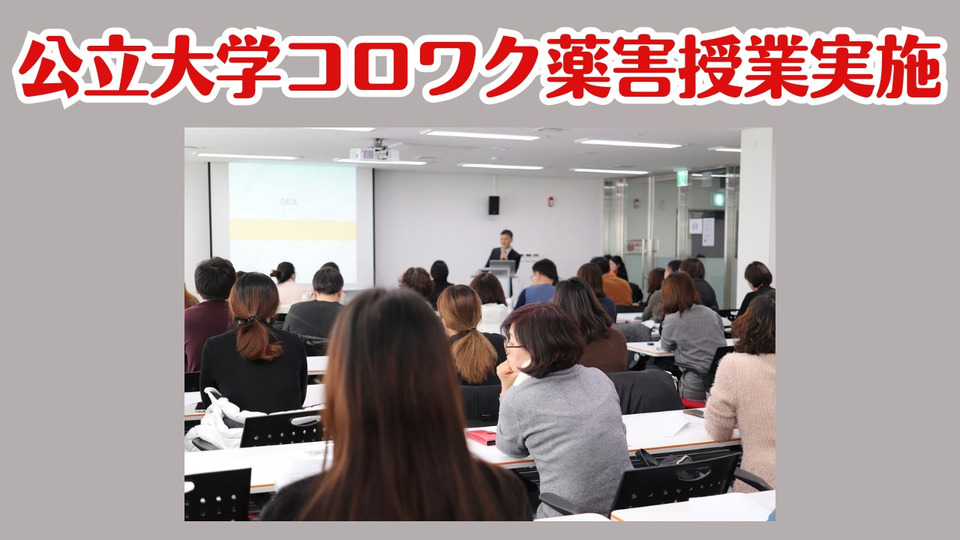 公立大学コロワク薬害授業実施

DATA